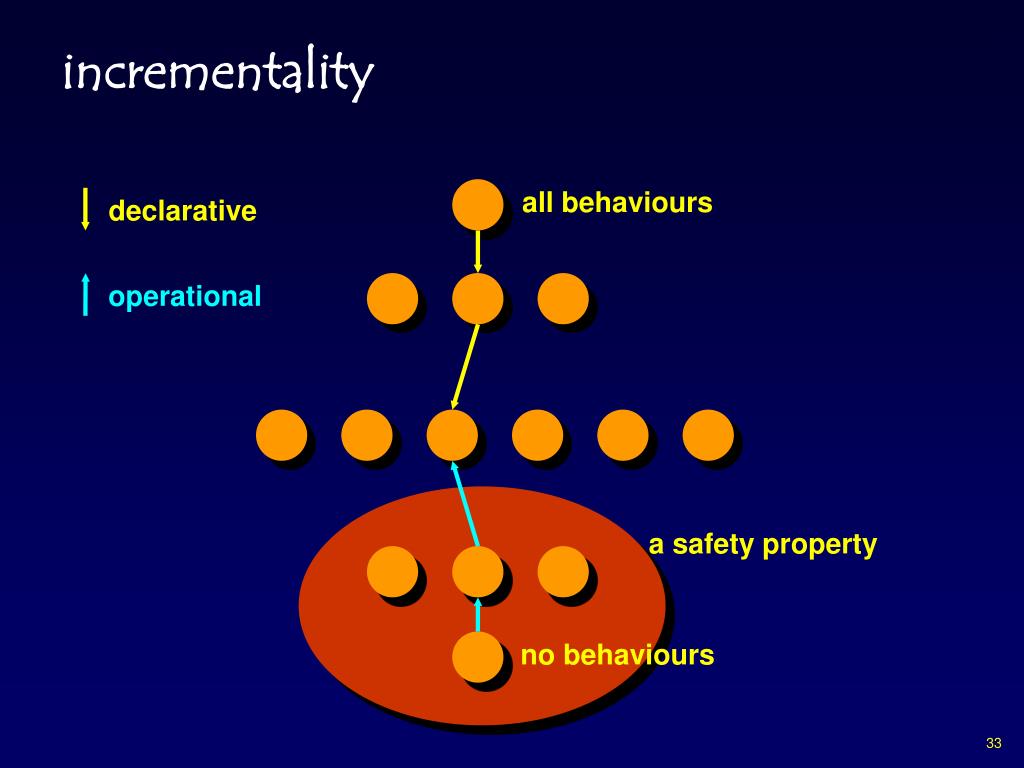 incrementality

declarative

operational

all behaviours

a safety property

no behaviours

33